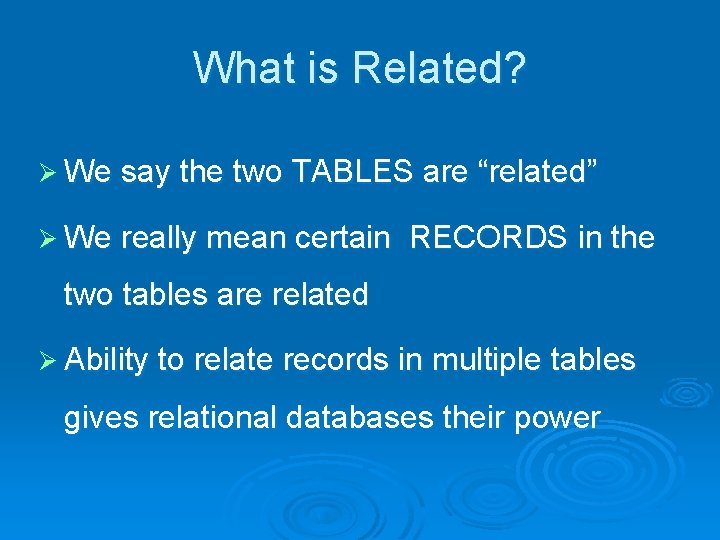 What is Related?

➢ We say the two TABLES are “related”

➢ We really mean certain RECORDS in the two tables are related

➢ Ability to relate records in multiple tables gives relational databases their power